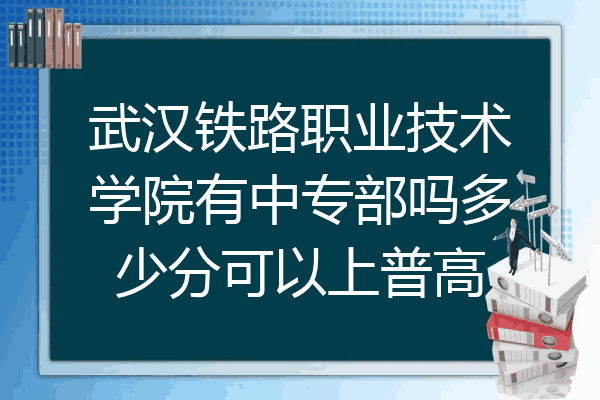 武汉铁路职业技术学院有中专部吗多少分可以上普高